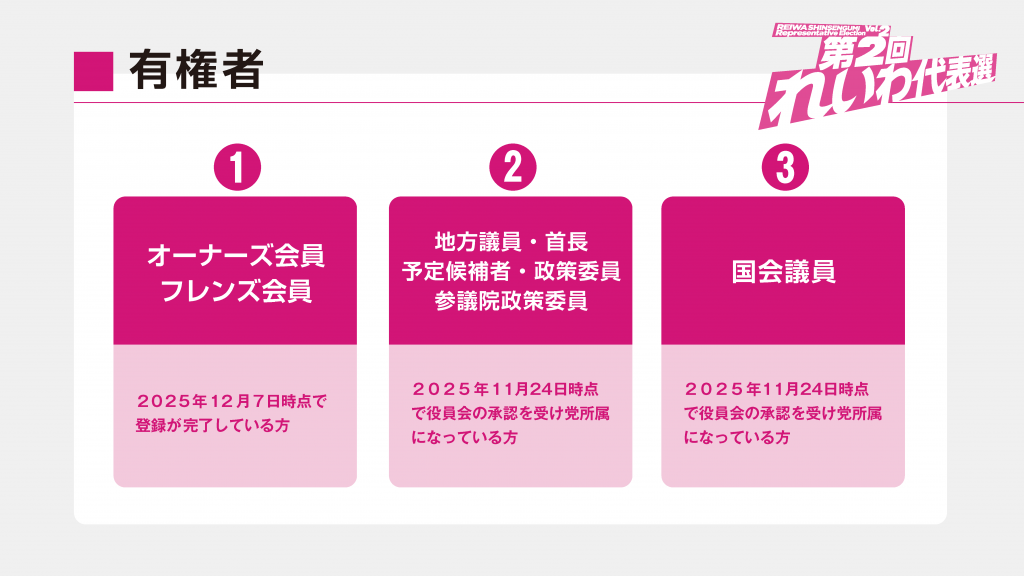 有権者

REIWA SHINSENGUMI Representative Election Vol.2
第2回 れいわ代表選

1
オーナーズ会員
フレンズ会員
２０２５年１２月７日時点で登録が完了している方

2
地方議員・首長
予定候補者・政策委員
参議院政策委員
２０２５年１１月２４日時点で役員会の承認を受け党所属になっている方

3
国会議員
２０２５年１１月２４日時点で役員会の承認を受け党所属になっている方